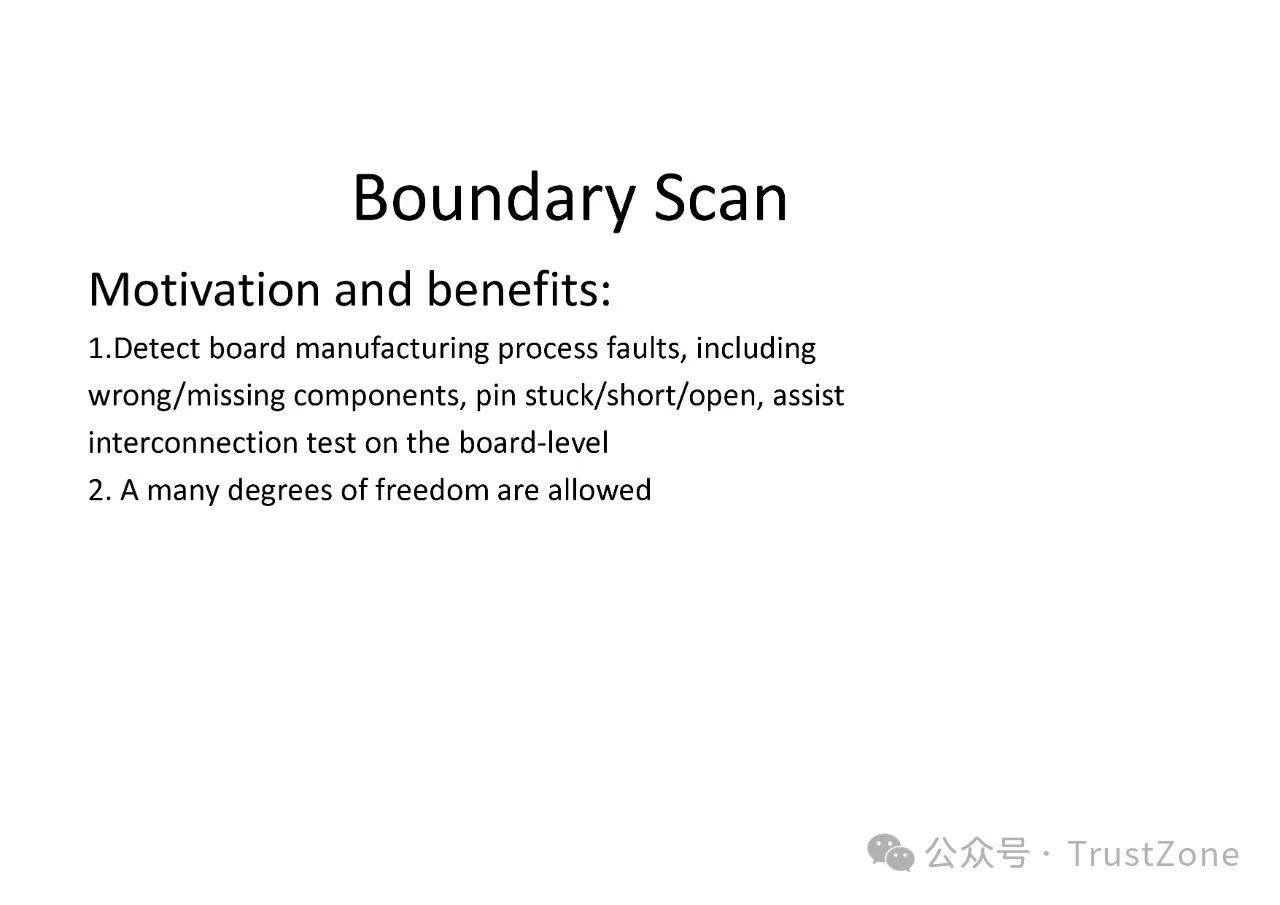 Boundary Scan

Motivation and benefits:

1.Detect board manufacturing process faults, including wrong/missing components, pin stuck/short/open, assist interconnection test on the board-level

2. A many degrees of freedom are allowed

公众号 · TrustZone